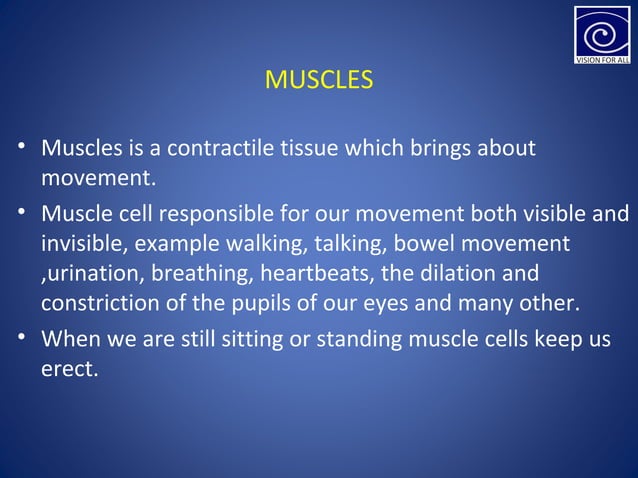 VISION FOR ALL

MUSCLES

• Muscles is a contractile tissue which brings about movement.

• Muscle cell responsible for our movement both visible and invisible, example walking, talking, bowel movement ,urination, breathing, heartbeats, the dilation and constriction of the pupils of our eyes and many other.

• When we are still sitting or standing muscle cells keep us erect.